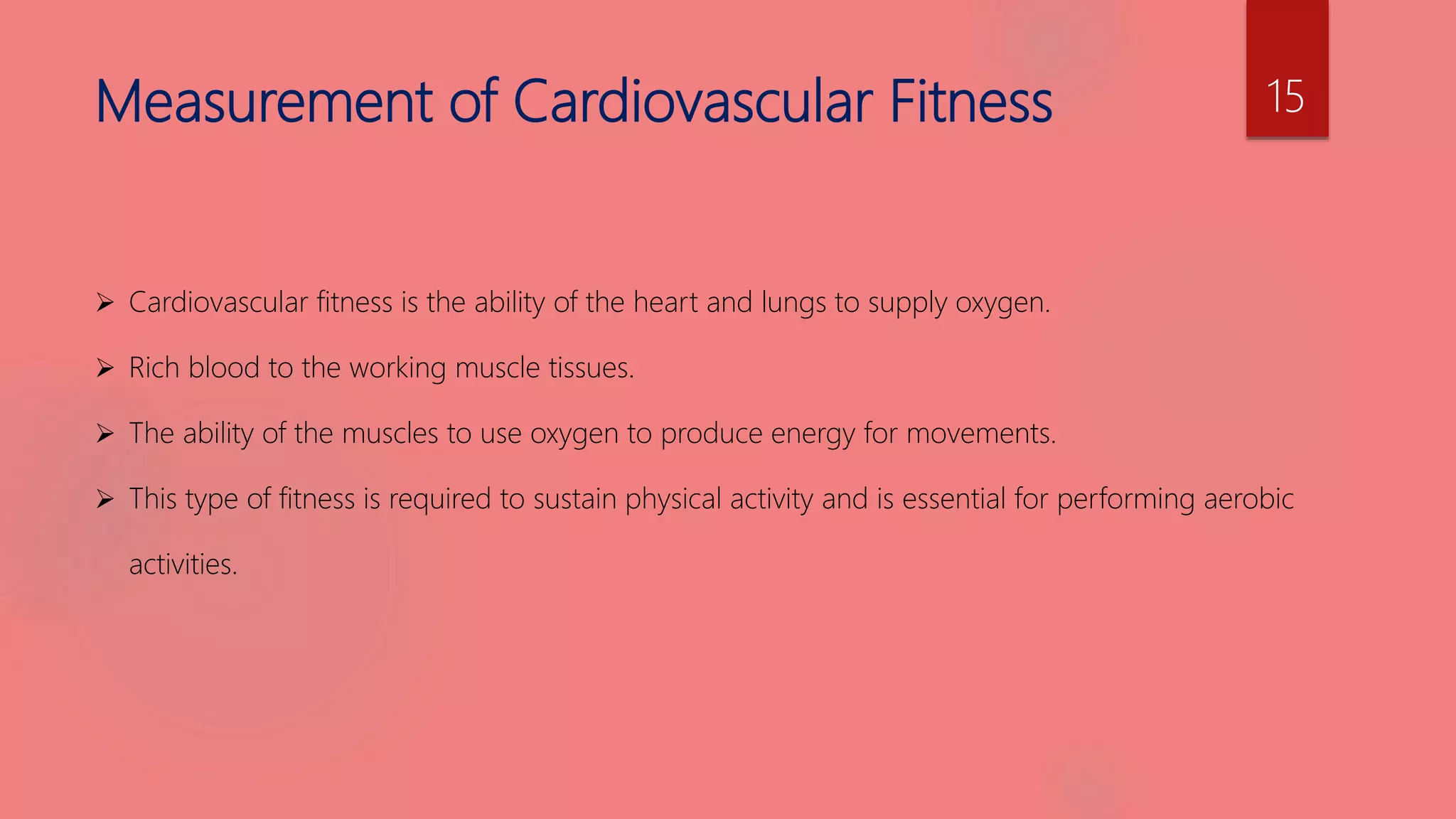 Measurement of Cardiovascular Fitness

15

➢ Cardiovascular fitness is the ability of the heart and lungs to supply oxygen.

➢ Rich blood to the working muscle tissues.

➢ The ability of the muscles to use oxygen to produce energy for movements.

➢ This type of fitness is required to sustain physical activity and is essential for performing aerobic activities.